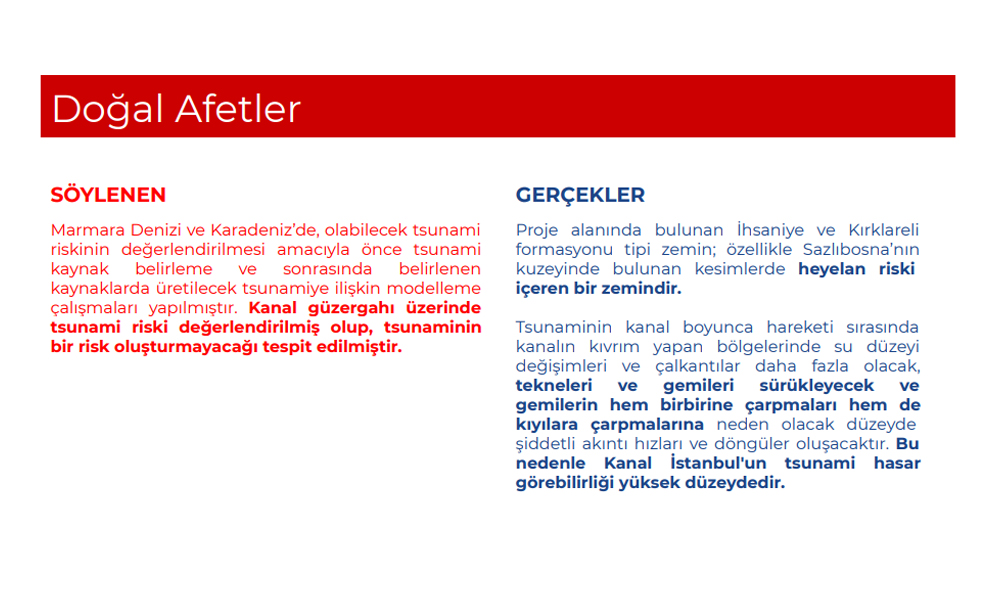 Doğal Afetler

SÖYLENEN

Marmara Denizi ve Karadeniz'de, olabilecek tsunami riskinin değerlendirilmesi amacıyla önce tsunami kaynak belirleme ve sonrasında belirlenen kaynaklarda üretilecek tsunamiye ilişkin modelleme çalışmaları yapılmıştır. Kanal güzergahı üzerinde tsunami riski değerlendirilmiş olup, tsunaminin bir risk oluşturmayacağı tespit edilmiştir.

GERÇEKLER

Proje alanında bulunan İhsaniye ve Kırklareli formasyonu tipi zemin; özellikle Sazlıbosna'nın kuzeyinde bulunan kesimlerde heyelan riski içeren bir zemindir.

Tsunaminin kanal boyunca hareketi sırasında kanalın kıvrım yapan bölgelerinde su düzeyi değişimleri ve çalkantılar daha fazla olacak, tekneleri ve gemileri sürükleyecek ve gemilerin hem birbirine çarpmaları hem de kıyılara çarpmalarına neden olacak düzeyde şiddetli akıntı hızları ve döngüler oluşacaktır. Bu nedenle Kanal İstanbul'un tsunami hasar görebilirliği yüksek düzeydedir.